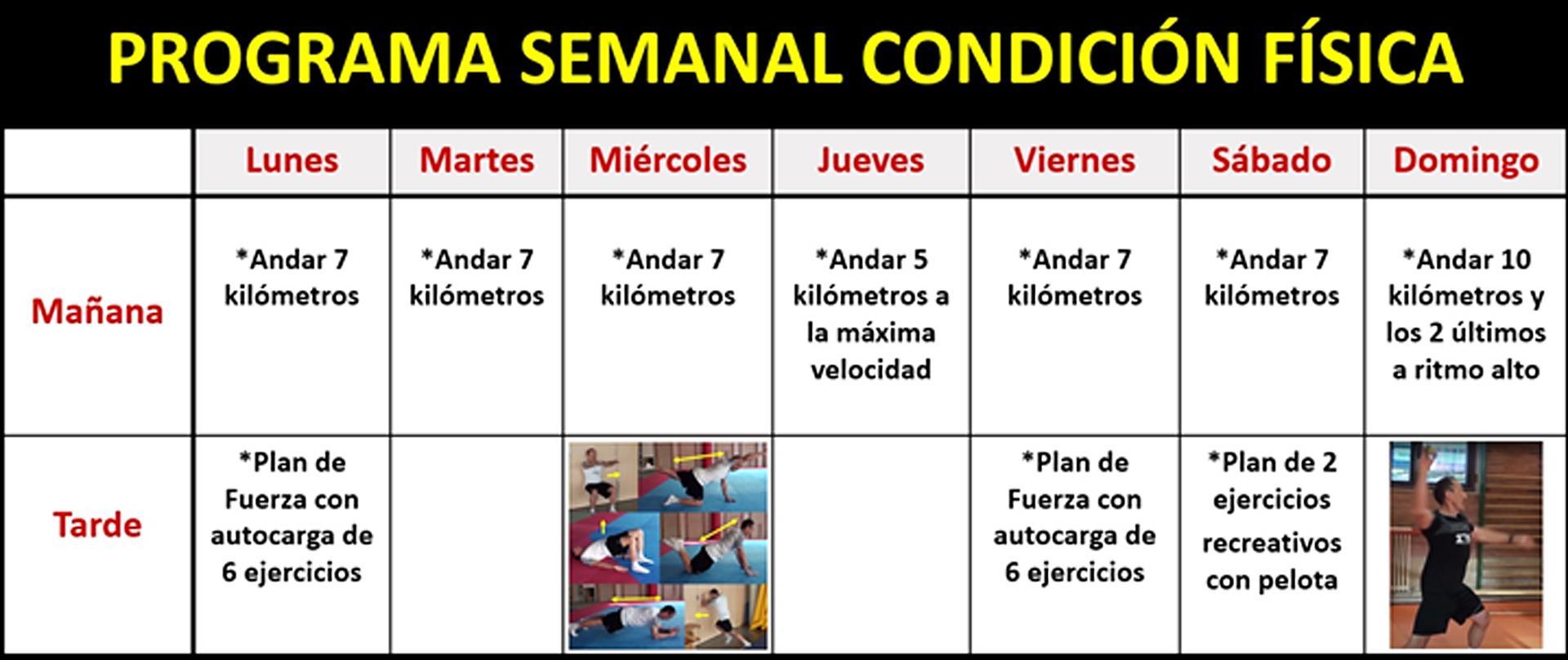 PROGRAMA SEMANAL CONDICIÓN FÍSICA

| | Lunes | Martes | Miércoles | Jueves | Viernes | Sábado | Domingo |
|---|---|---|---|---|---|---|---|
| Mañana | *Andar 7 kilómetros | *Andar 7 kilómetros | *Andar 7 kilómetros | *Andar 5 kilómetros a la máxima velocidad | *Andar 7 kilómetros | *Andar 7 kilómetros | *Andar 10 kilómetros y los 2 últimos a ritmo alto |
| Tarde | *Plan de Fuerza con autocarga de 6 ejercicios | | | | *Plan de Fuerza con autocarga de 6 ejercicios | *Plan de 2 ejercicios recreativos con pelota | |